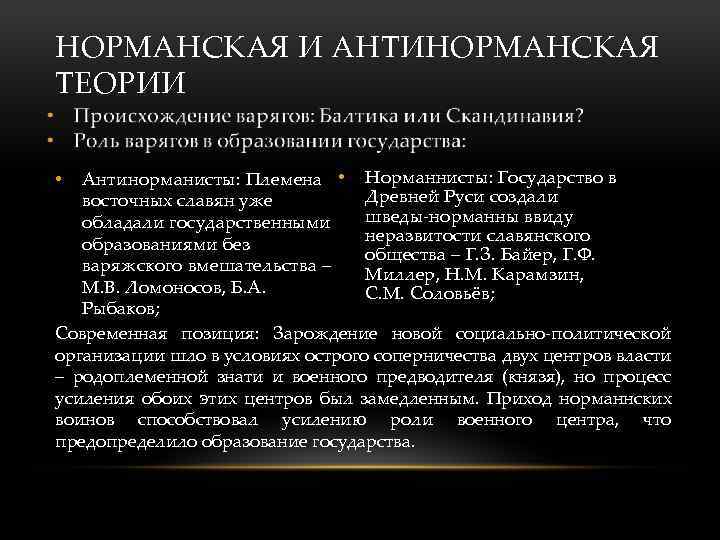 НОРМАНСКАЯ И АНТИНОРМАНСКАЯ ТЕОРИИ

• Происхождение варягов: Балтика или Скандинавия?
• Роль варягов в образовании государства:

• Антинорманисты: Племена восточных славян уже обладали государственными образованиями без варяжского вмешательства – М.В. Ломоносов, Б.А. Рыбаков;

• Норманнисты: Государство в Древней Руси создали шведы-норманны ввиду неразвитости славянского общества – Г.З. Байер, Г.Ф. Миллер, Н.М. Карамзин, С.М. Соловьёв;

Современная позиция: Зарождение новой социально-политической организации шло в условиях острого соперничества двух центров власти – родоплеменной знати и военного предводителя (князя), но процесс усиления обоих этих центров был замедленным. Приход норманнских воинов способствовал усилению роли военного центра, что предопределило образование государства.